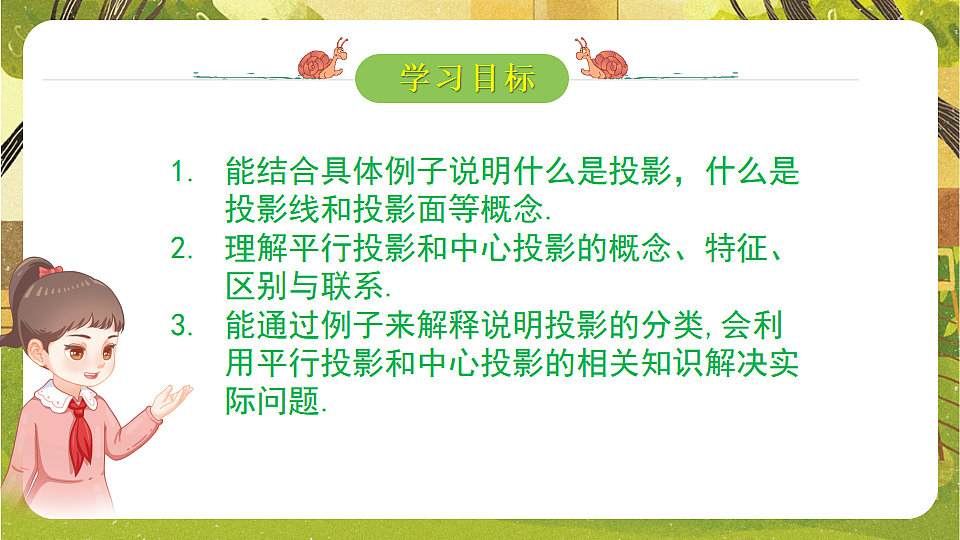 学习目标

1. 能结合具体例子说明什么是投影，什么是投影线和投影面等概念.
2. 理解平行投影和中心投影的概念、特征、区别与联系.
3. 能通过例子来解释说明投影的分类,会利用平行投影和中心投影的相关知识解决实际问题.